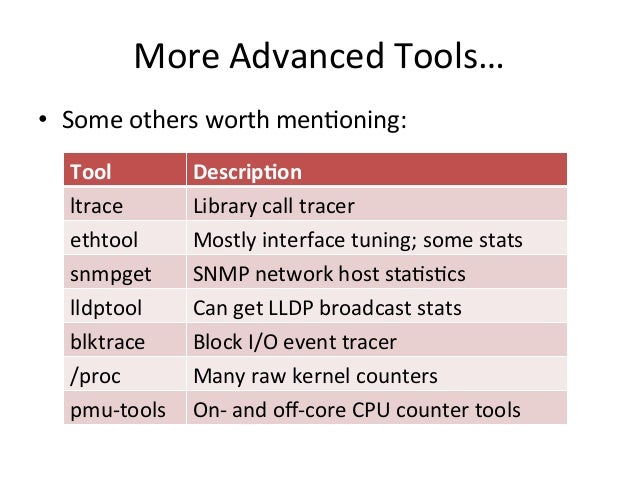 More Advanced Tools…

• Some others worth mentioning:

| Tool | Description |
|---|---|
| ltrace | Library call tracer |
| ethtool | Mostly interface tuning; some stats |
| snmpget | SNMP network host statistics |
| lldptool | Can get LLDP broadcast stats |
| blktrace | Block I/O event tracer |
| /proc | Many raw kernel counters |
| pmu-tools | On- and off-core CPU counter tools |